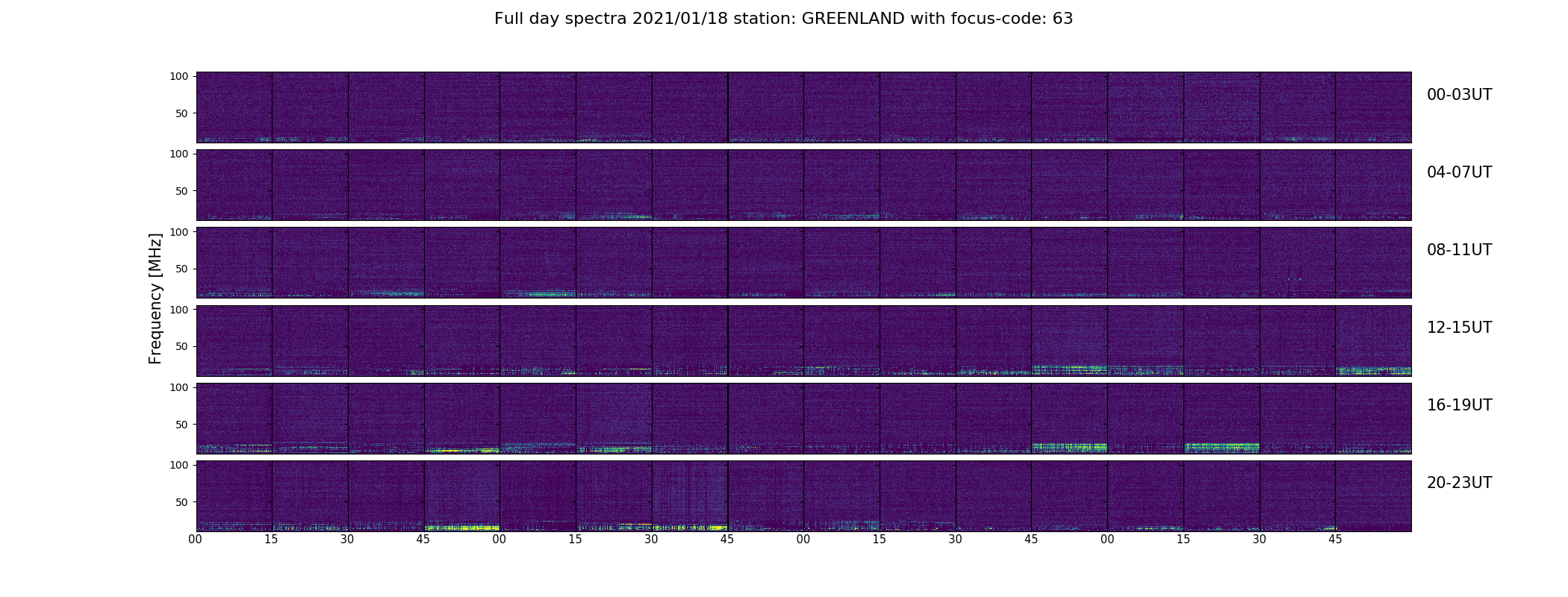 Full day spectra 2021/01/18 station: GREENLAND with focus-code: 63

Frequency [MHz]

100
50
00-03UT

100
50
04-07UT

100
50
08-11UT

100
50
12-15UT

100
50
16-19UT

100
50
20-23UT

00 15 30 45 00 15 30 45 00 15 30 45 00 15 30 45